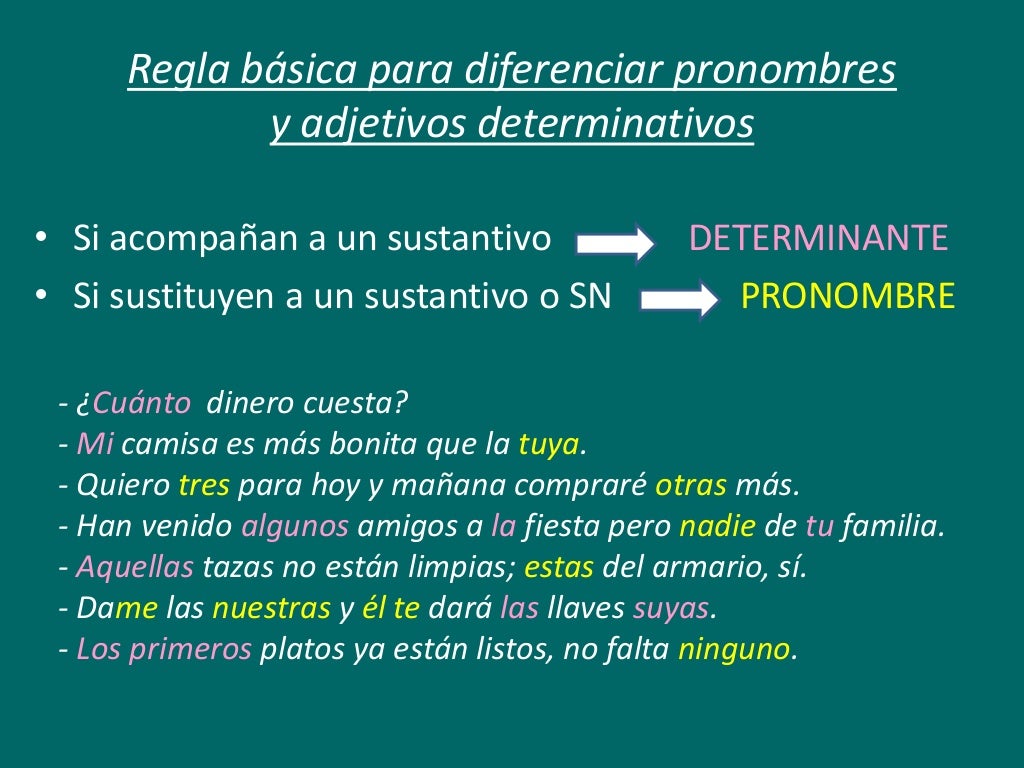 Regla básica para diferenciar pronombres y adjetivos determinativos

• Si acompañan a un sustantivo DETERMINANTE
• Si sustituyen a un sustantivo o SN PRONOMBRE

- ¿Cuánto dinero cuesta?
- Mi camisa es más bonita que la tuya.
- Quiero tres para hoy y mañana compraré otras más.
- Han venido algunos amigos a la fiesta pero nadie de tu familia.
- Aquellas tazas no están limpias; estas del armario, sí.
- Dame las nuestras y él te dará las llaves suyas.
- Los primeros platos ya están listos, no falta ninguno.